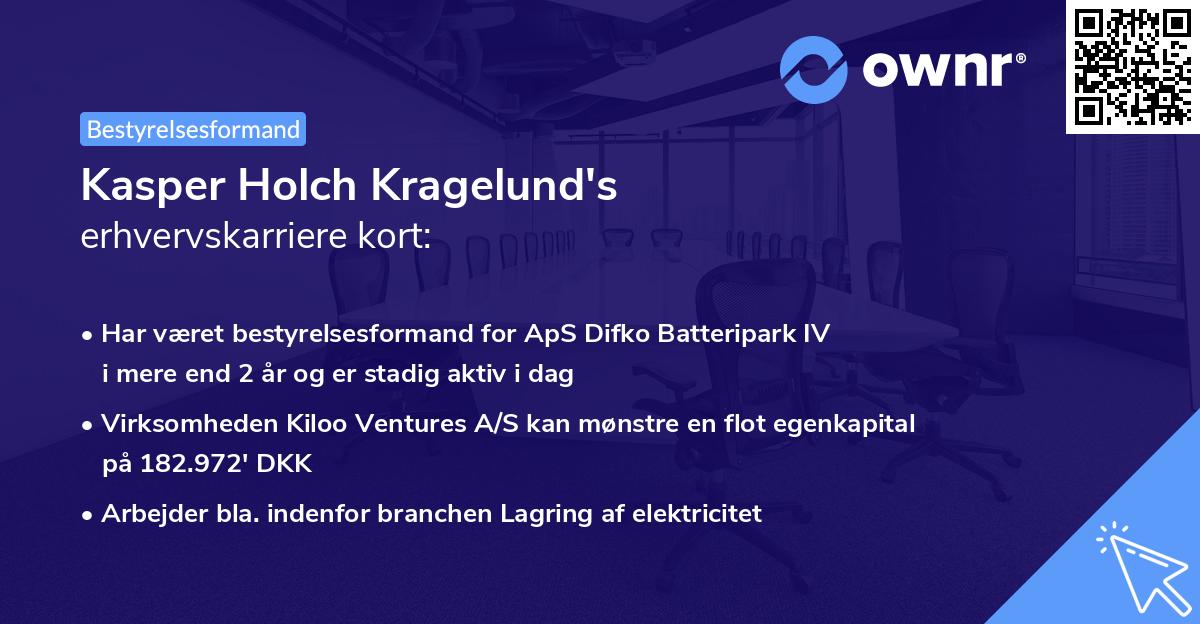 ownr®

Bestyrelsesformand

Kasper Holch Kragelund's
erhvervskarriere kort:

• Har været bestyrelsesformand for ApS Difko Batteripark IV i mere end 2 år og er stadig aktiv i dag

• Virksomheden Kiloo Ventures A/S kan mønstre en flot egenkapital på 182.972' DKK

• Arbejder bla. indenfor branchen Lagring af elektricitet